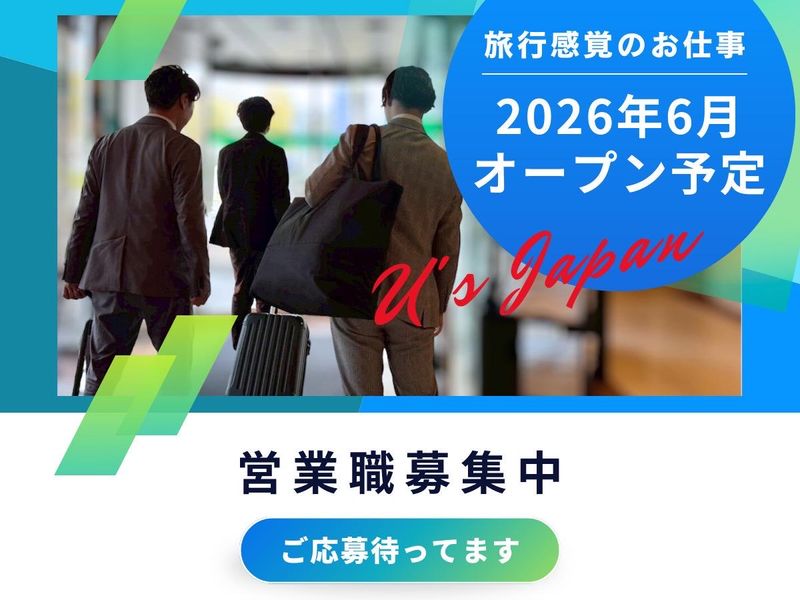 旅行感覚のお仕事

2026年6月
オープン予定

U's Japan

営業職募集中

ご応募待ってます